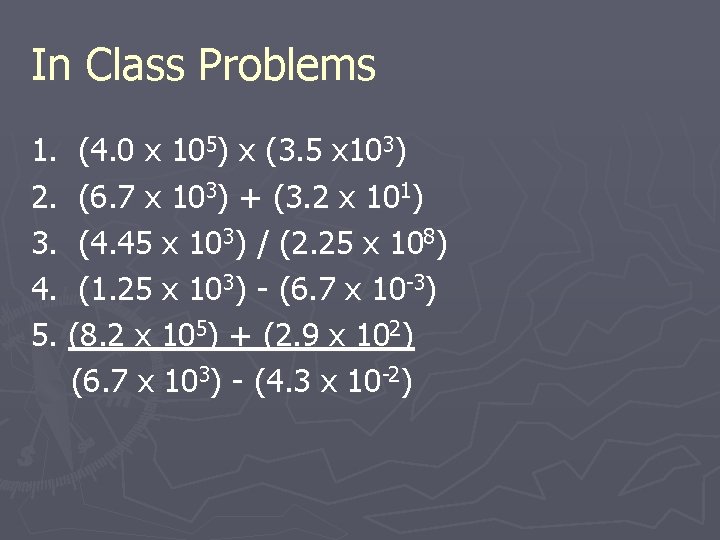 In Class Problems

1. $(4.0 \times 10^5) \times (3.5 \times 10^3)$
2. $(6.7 \times 10^3) + (3.2 \times 10^1)$
3. $(4.45 \times 10^3) / (2.25 \times 10^8)$
4. $(1.25 \times 10^3) - (6.7 \times 10^{-3})$
5. $\frac{(8.2 \times 10^5) + (2.9 \times 10^2)}{(6.7 \times 10^3) - (4.3 \times 10^{-2})}$